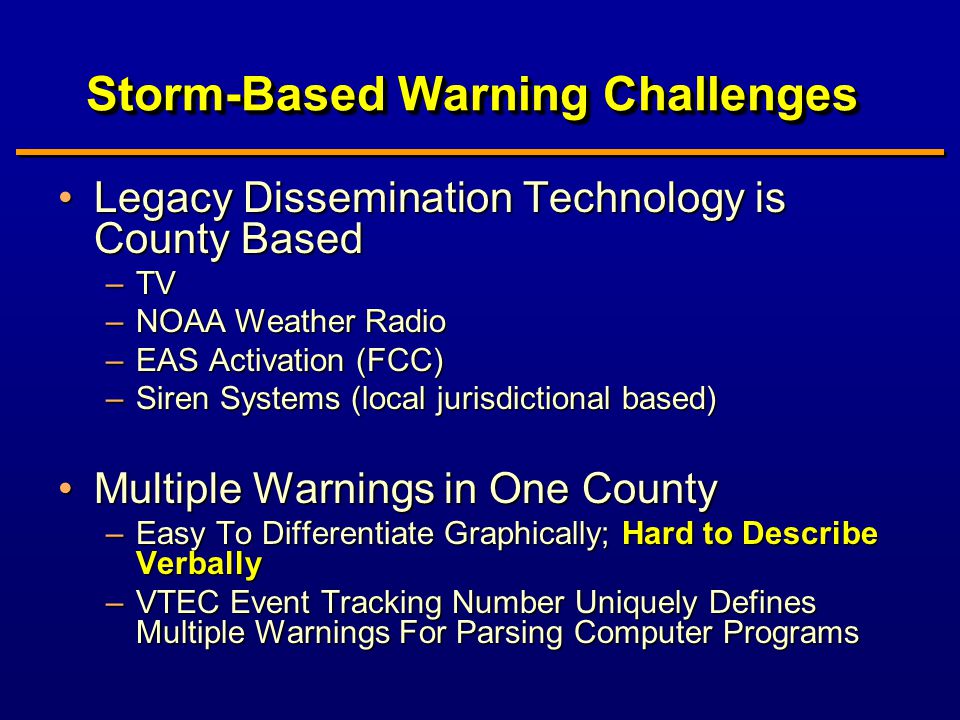 Storm-Based Warning Challenges

• Legacy Dissemination Technology is County Based
– TV
– NOAA Weather Radio
– EAS Activation (FCC)
– Siren Systems (local jurisdictional based)

• Multiple Warnings in One County
– Easy To Differentiate Graphically; Hard to Describe Verbally
– VTEC Event Tracking Number Uniquely Defines Multiple Warnings For Parsing Computer Programs